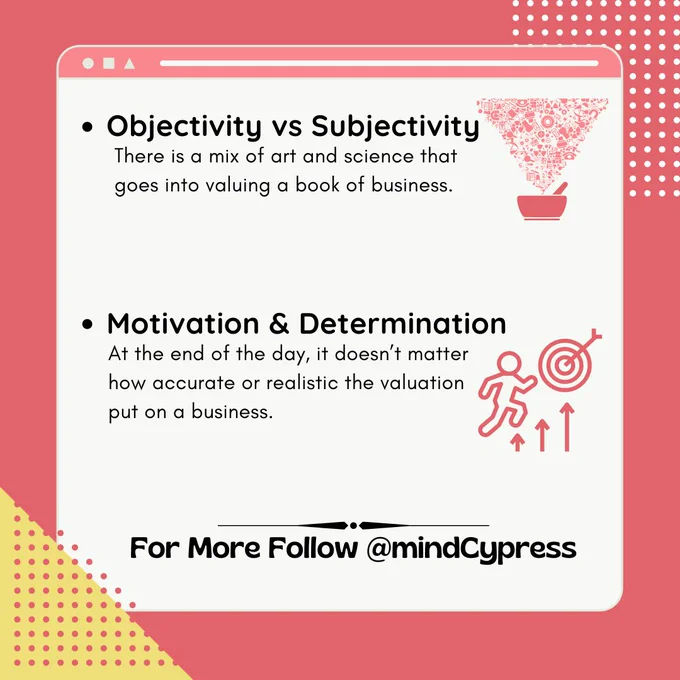 • Objectivity vs Subjectivity
There is a mix of art and science that goes into valuing a book of business.

• Motivation & Determination
At the end of the day, it doesn't matter how accurate or realistic the valuation put on a business.

For More Follow @mindCypress